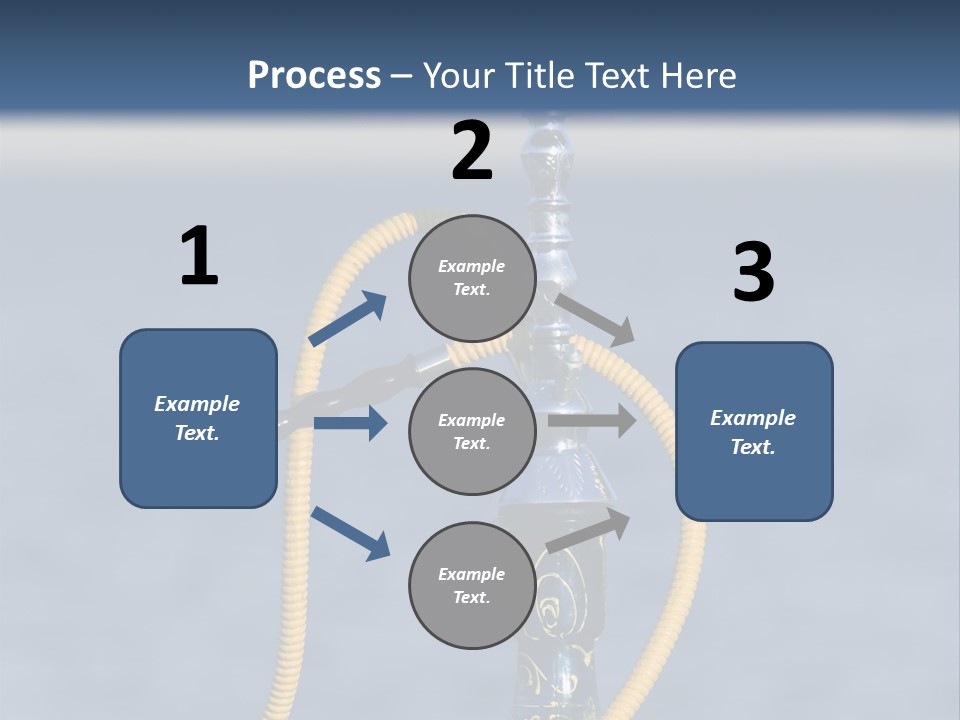 Process – Your Title Text Here

1

Example Text.

2

Example Text.

Example Text.

Example Text.

3

Example Text.